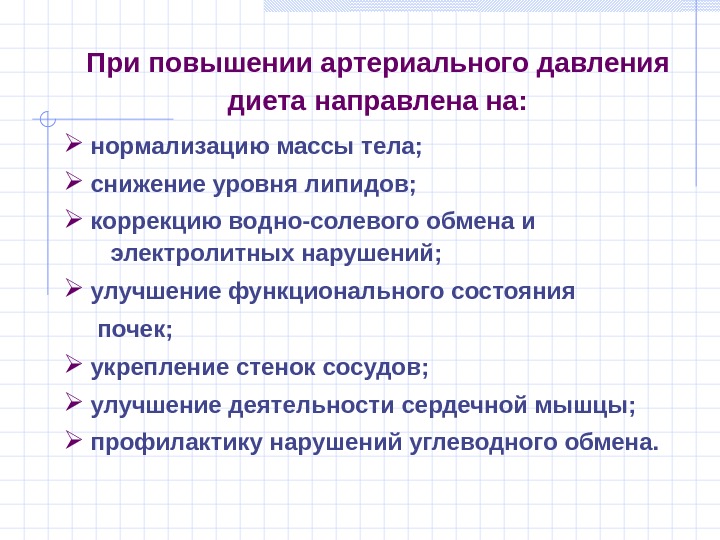 При повышении артериального давления диета направлена на:

➢ нормализацию массы тела;

➢ снижение уровня липидов;

➢ коррекцию водно-солевого обмена и электролитных нарушений;

➢ улучшение функционального состояния почек;

➢ укрепление стенок сосудов;

➢ улучшение деятельности сердечной мышцы;

➢ профилактику нарушений углеводного обмена.